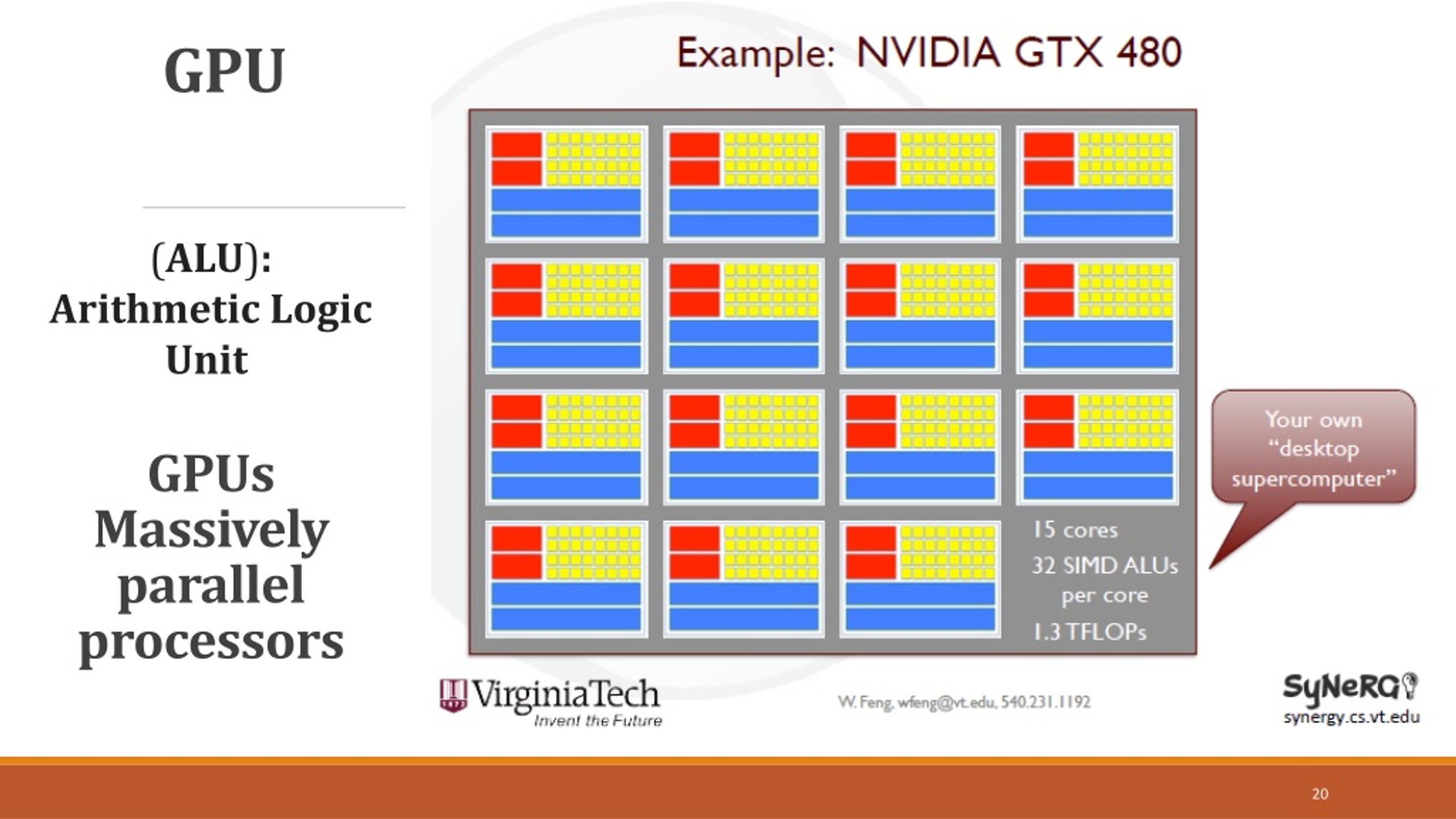 GPU

(ALU):
Arithmetic Logic Unit

GPUs
Massively parallel processors

Example: NVIDIA GTX 480

15 cores
32 SIMD ALUs per core
1.3 TFLOPs

Your own "desktop supercomputer"

VirginiaTech
Invent the Future

W. Feng, wfeng@vt.edu, 540.231.1192

SyNeRG
synergy.cs.vt.edu

20